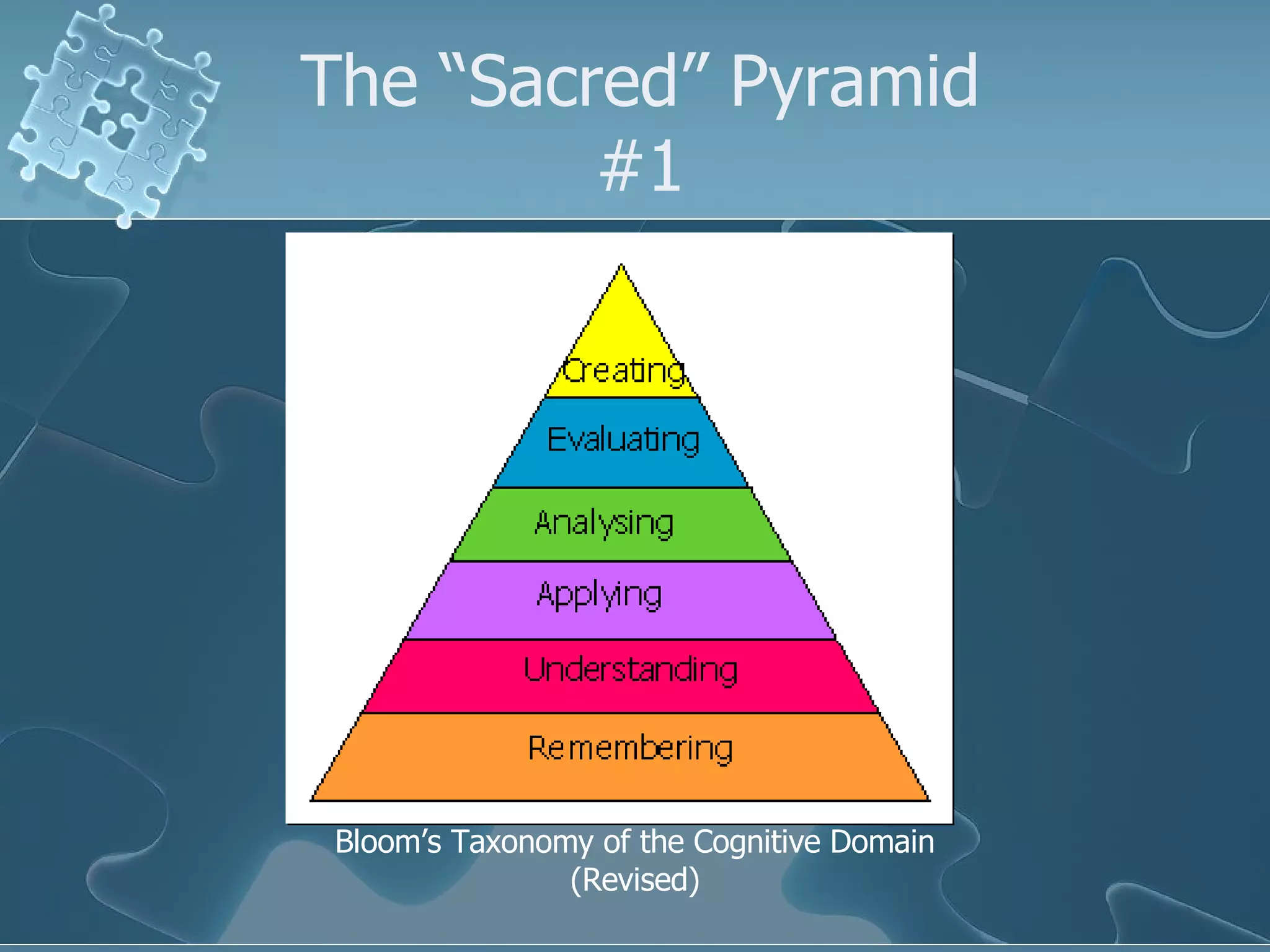 The “Sacred” Pyramid #1

Creating

Evaluating

Analysing

Applying

Understanding

Remembering

Bloom’s Taxonomy of the Cognitive Domain (Revised)